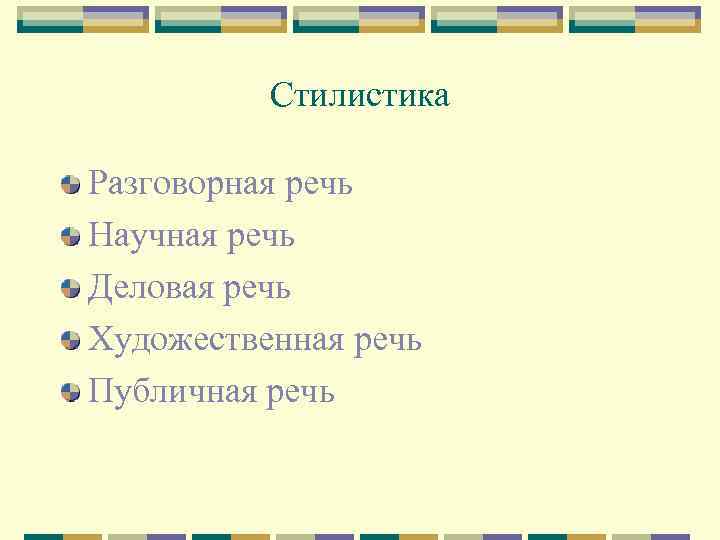 Стилистика

Разговорная речь
Научная речь
Деловая речь
Художественная речь
Публичная речь